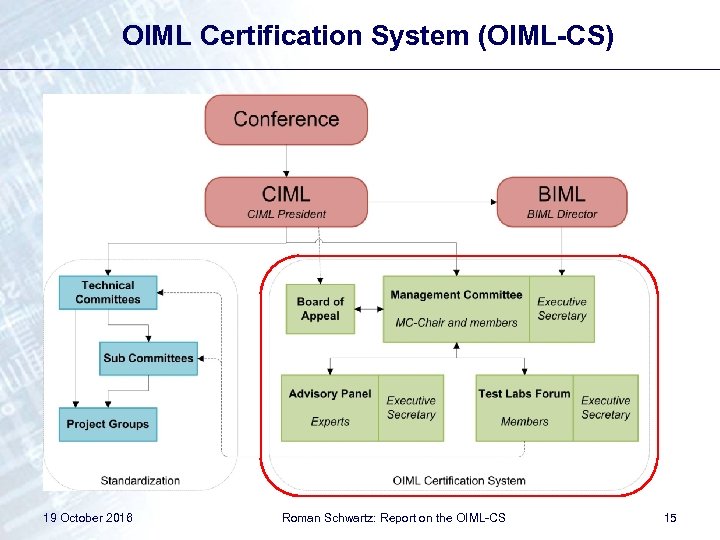 OIML Certification System (OIML-CS)

Conference

CIML
CIML President

BIML
BIML Director

Technical Committees

Sub Committees

Project Groups

Standardization

Board of Appeal

Management Committee
MC-Chair and members

Executive Secretary

Advisory Panel
Experts

Executive Secretary

Test Labs Forum
Members

Executive Secretary

OIML Certification System

19 October 2016

Roman Schwartz: Report on the OIML-CS

15